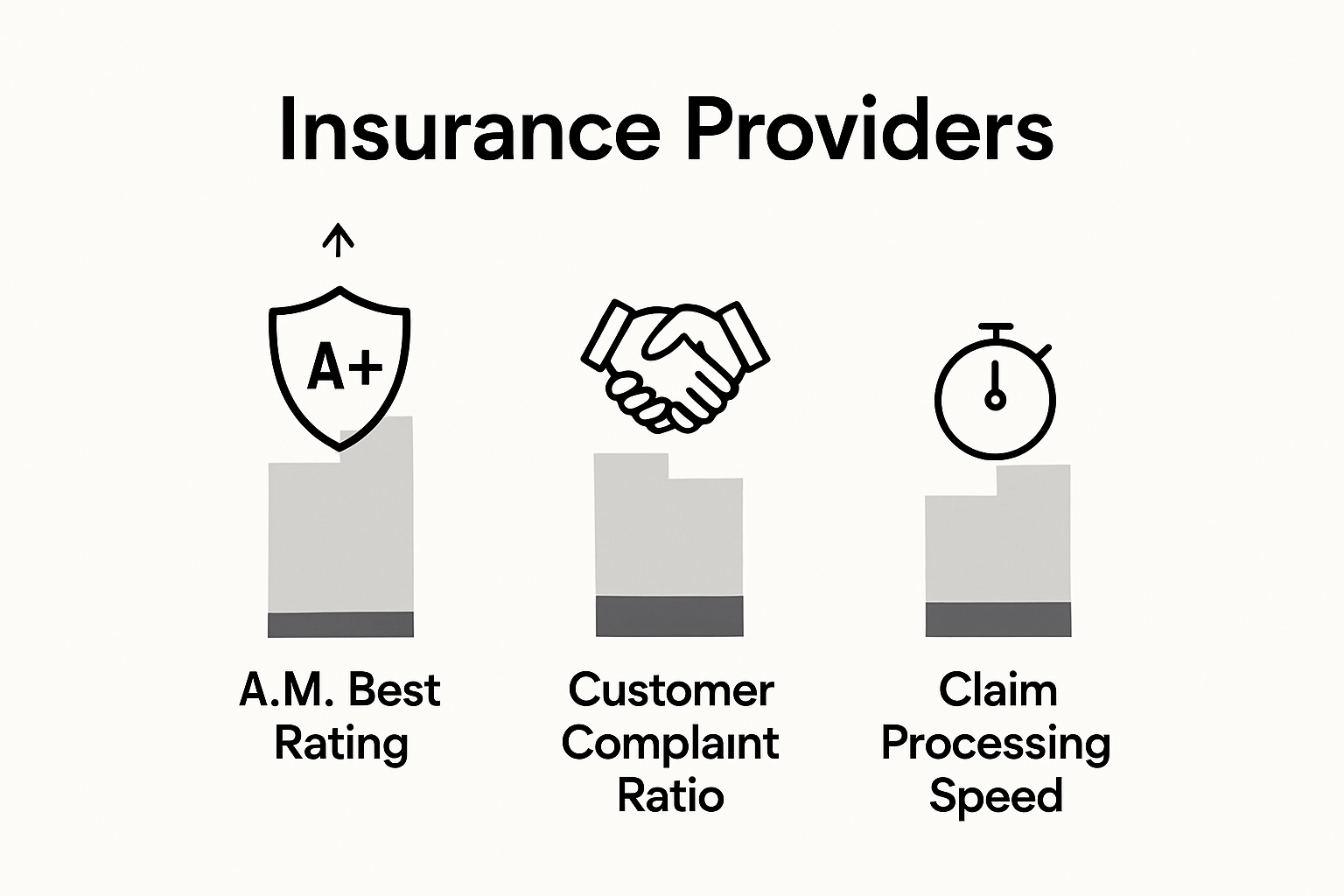 Insurance Providers

A+

A.M. Best Rating

Customer Complaint Ratio

Claim Processing Speed